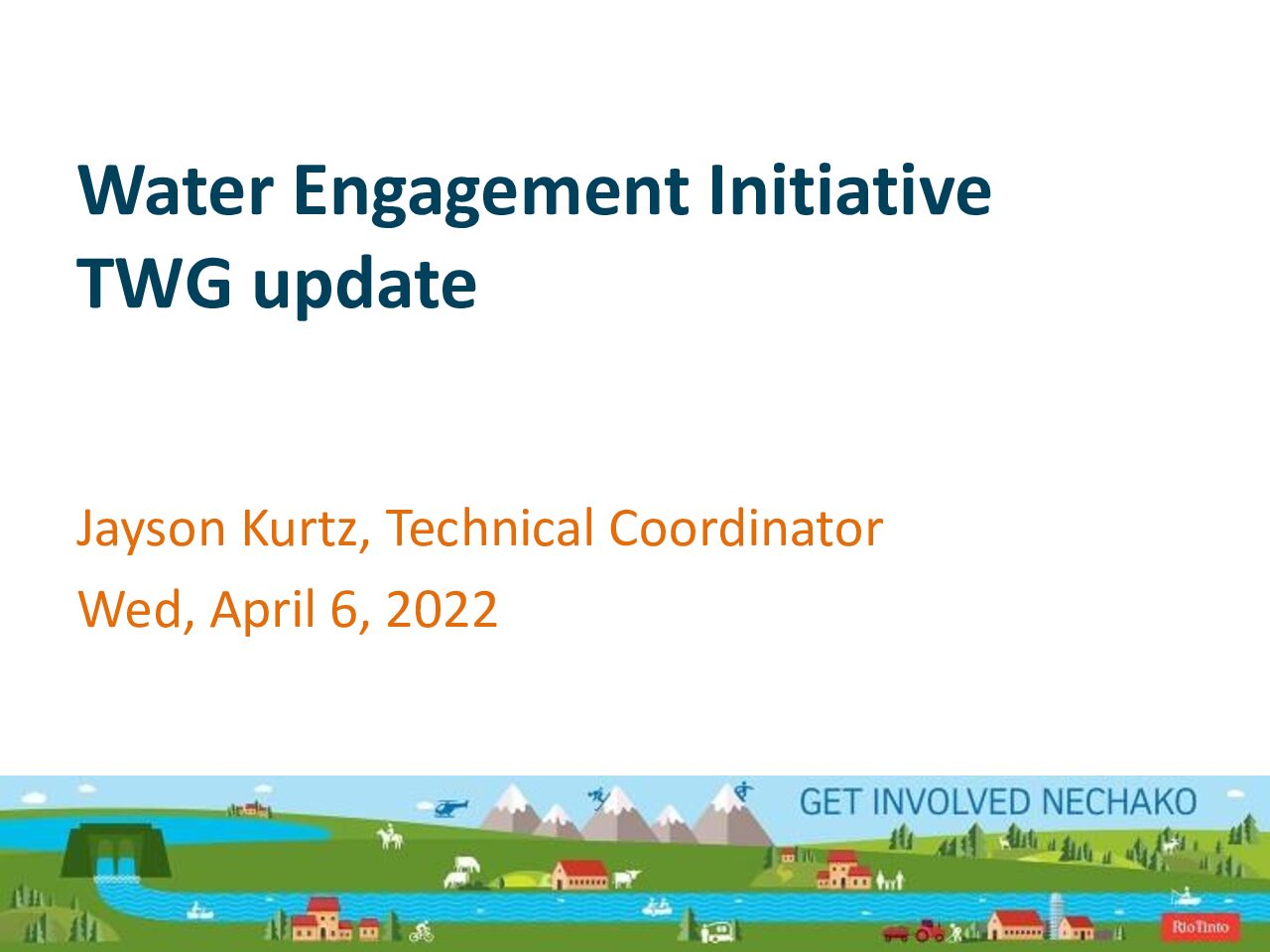 Water Engagement Initiative
TWG update

Jayson Kurtz, Technical Coordinator
Wed, April 6, 2022

GET INVOLVED NECHAKO

RioTinto